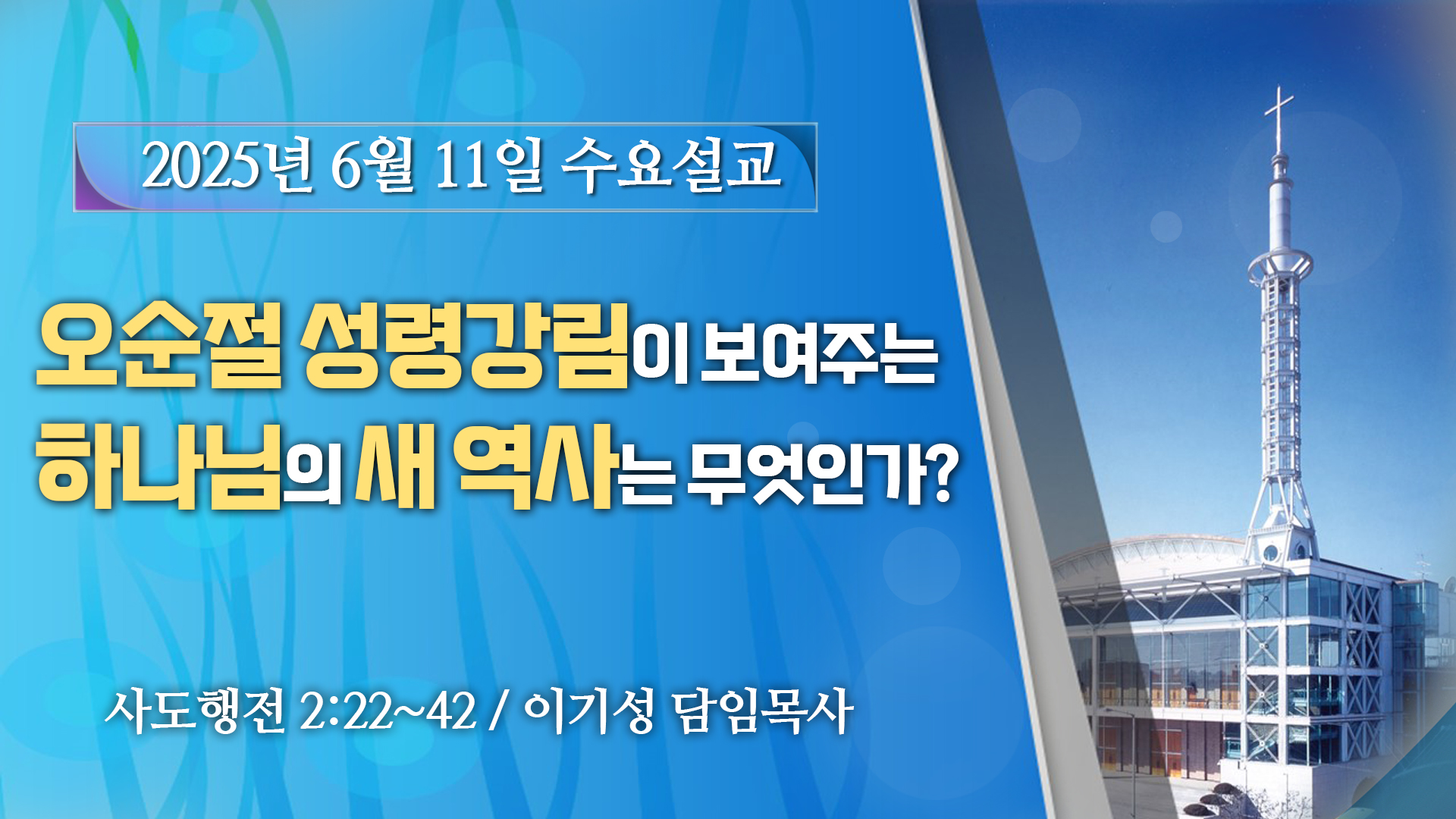 2025년 6월 11일 수요설교

오순절 성령강림이 보여주는 하나님의 새 역사는 무엇인가?

사도행전 2:22~42 / 이기성 담임목사